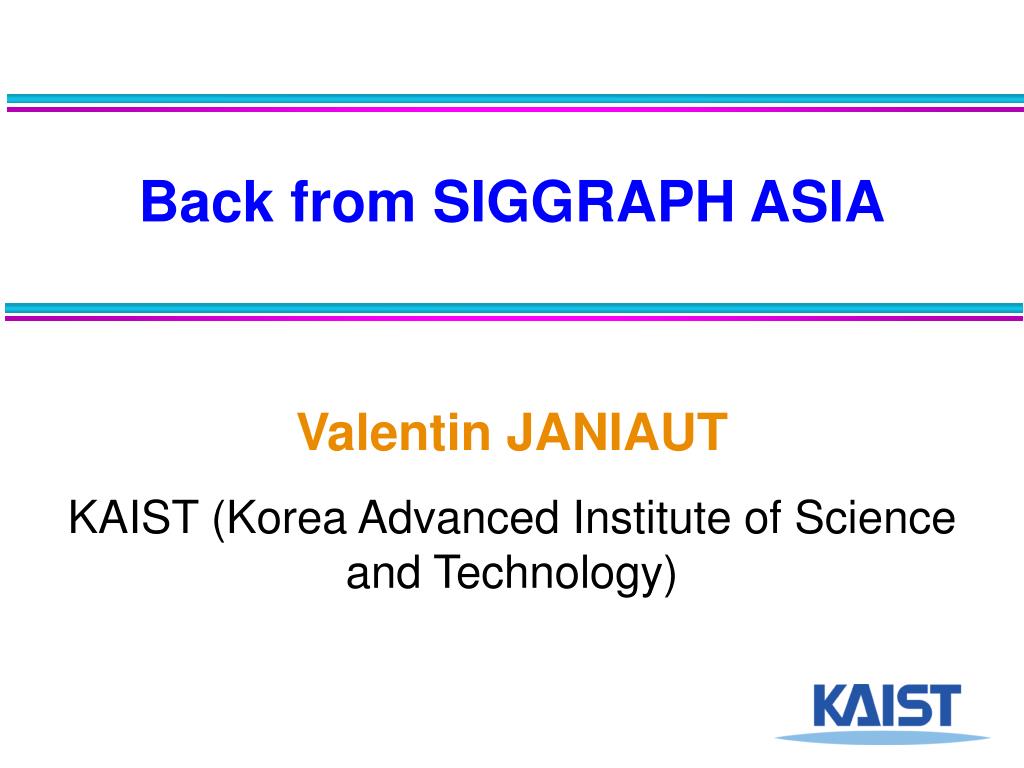 Back from SIGGRAPH ASIA

Valentin JANIAUT

KAIST (Korea Advanced Institute of Science and Technology)

KAIST